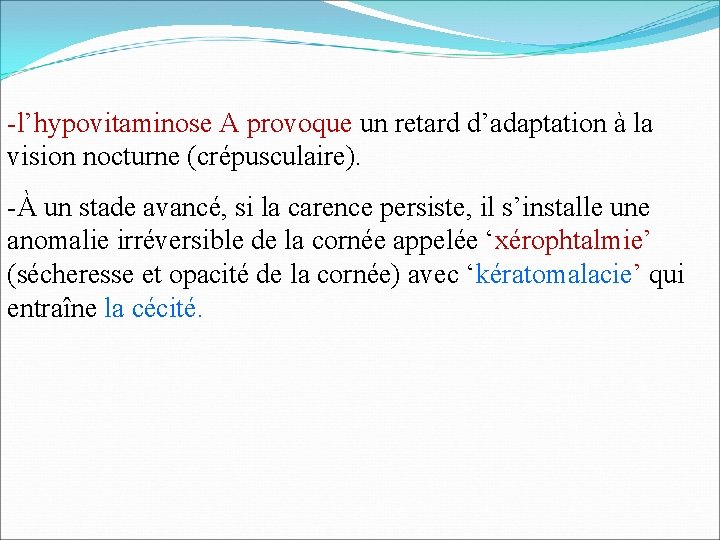 -l’hypovitaminose A provoque un retard d’adaptation à la vision nocturne (crépusculaire).

-À un stade avancé, si la carence persiste, il s’installe une anomalie irréversible de la cornée appelée ‘xérophtalmie’ (sécheresse et opacité de la cornée) avec ‘kératomalacie’ qui entraîne la cécité.